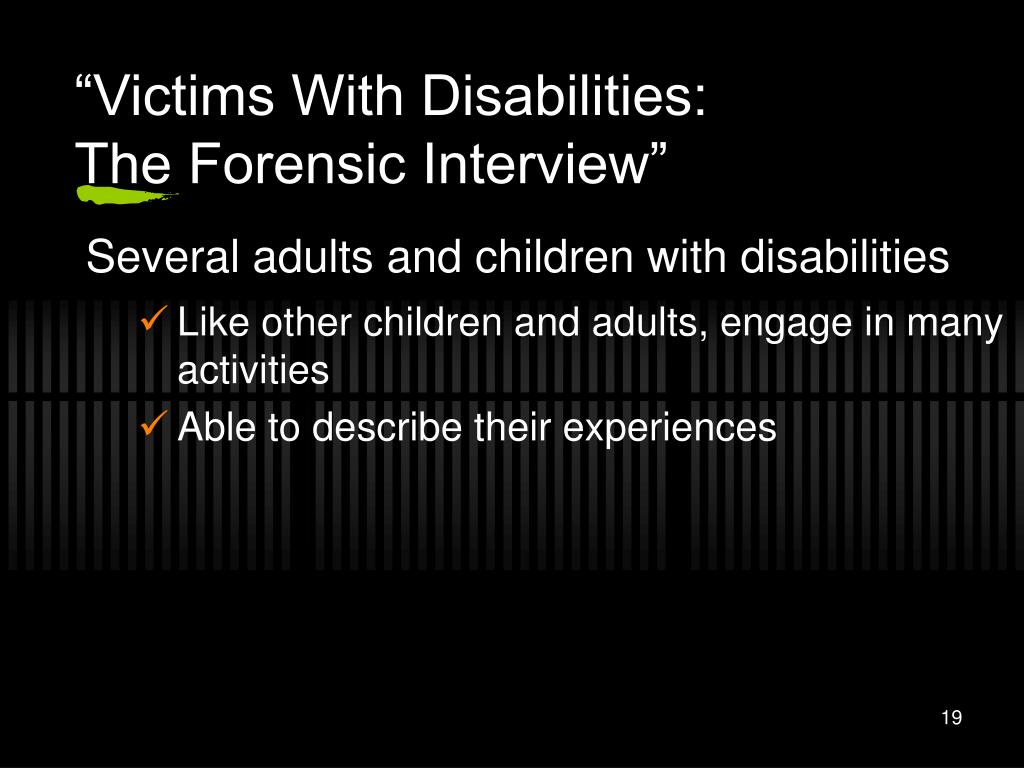 “Victims With Disabilities:
The Forensic Interview”

Several adults and children with disabilities

✓ Like other children and adults, engage in many activities

✓ Able to describe their experiences

19